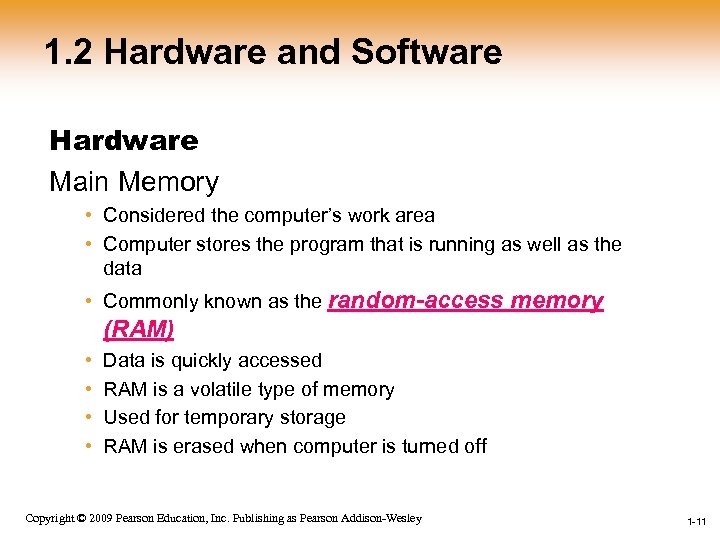 1.2 Hardware and Software

Hardware

Main Memory

• Considered the computer's work area
• Computer stores the program that is running as well as the data
• Commonly known as the random-access memory (RAM)
• Data is quickly accessed
• RAM is a volatile type of memory
• Used for temporary storage
• RAM is erased when computer is turned off

Copyright © 2009 Pearson Education, Inc. Publishing as Pearson Addison-Wesley

1-11